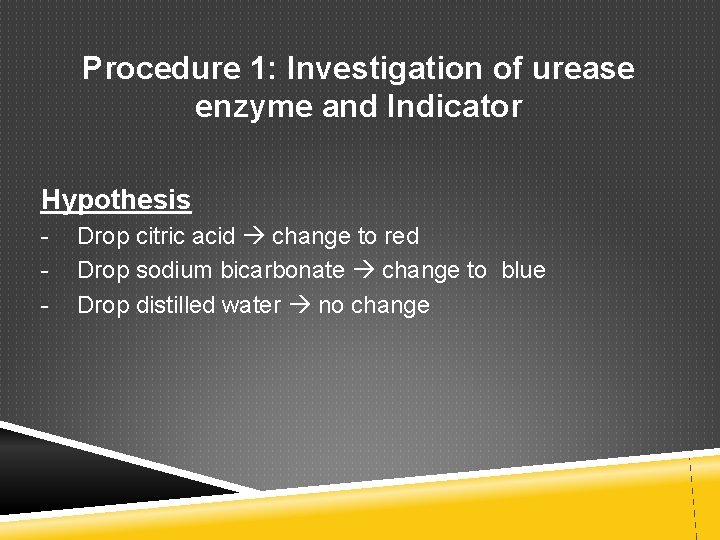 Procedure 1: Investigation of urease enzyme and Indicator

Hypothesis
- Drop citric acid → change to red
- Drop sodium bicarbonate → change to blue
- Drop distilled water → no change